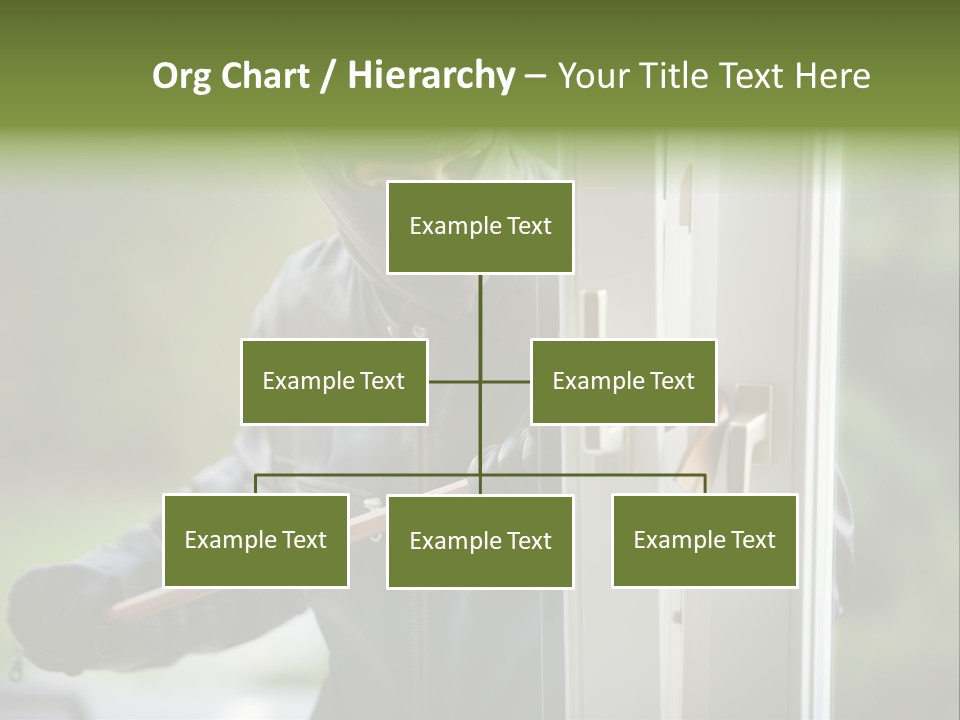 Org Chart / Hierarchy – Your Title Text Here

Example Text

Example Text

Example Text

Example Text

Example Text

Example Text